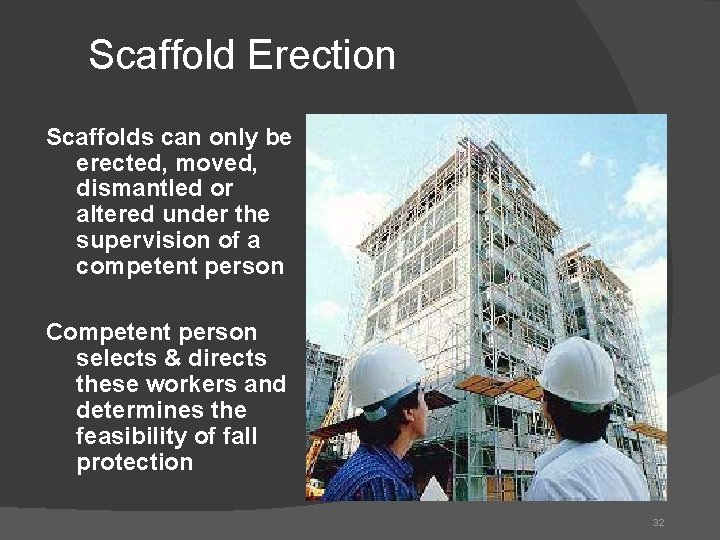 Scaffold Erection

Scaffolds can only be erected, moved, dismantled or altered under the supervision of a competent person

Competent person selects & directs these workers and determines the feasibility of fall protection

32